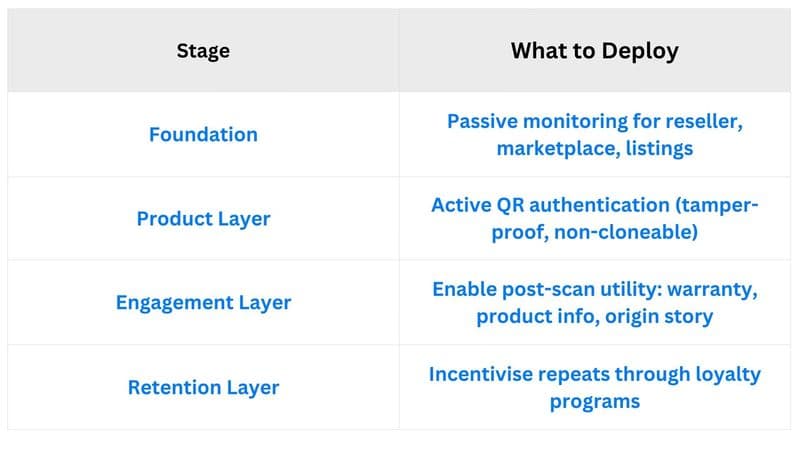 | Stage | What to Deploy |
|---|---|
| Foundation | Passive monitoring for reseller, marketplace, listings |
| Product Layer | Active QR authentication (tamper-proof, non-cloneable) |
| Engagement Layer | Enable post-scan utility: warranty, product info, origin story |
| Retention Layer | Incentivise repeats through loyalty programs |